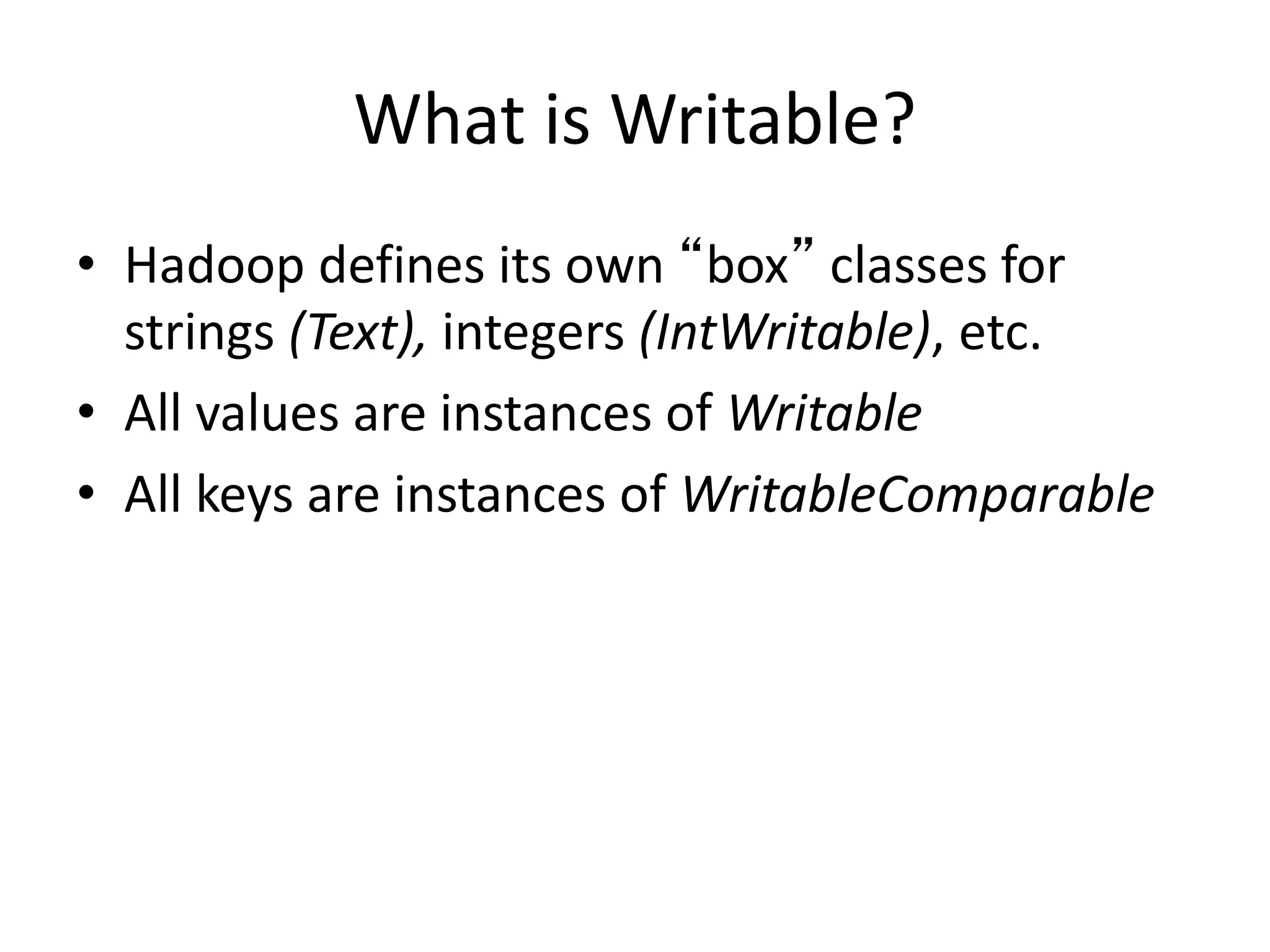 What is Writable?

• Hadoop defines its own “box” classes for strings (Text), integers (IntWritable), etc.
• All values are instances of Writable
• All keys are instances of WritableComparable